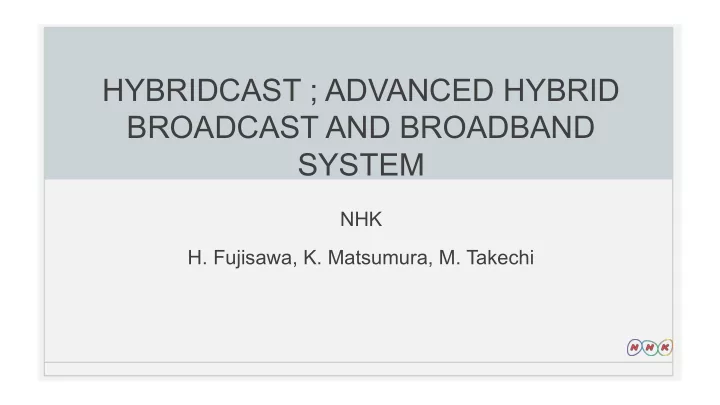 HYBRIDCAST ; ADVANCED HYBRID BROADCAST AND BROADBAND SYSTEM

NHK

H. Fujisawa, K. Matsumura, M. Takechi

NHK